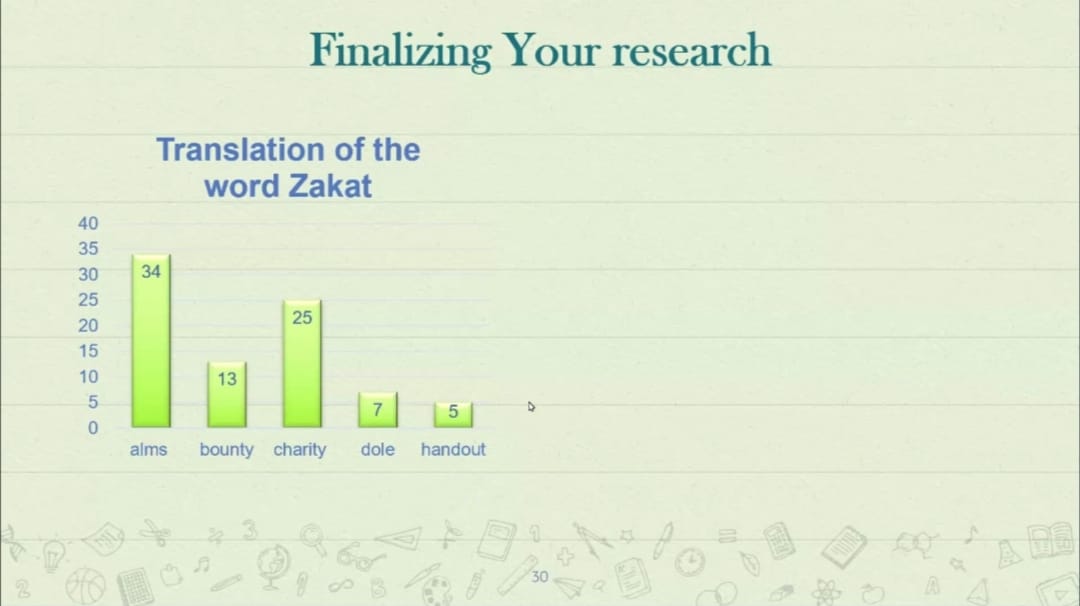 Finalizing Your research

Translation of the word Zakat

40
35
30
25
20
15
10
5
0

34
13
25
7
5

alms bounty charity dole handout

30